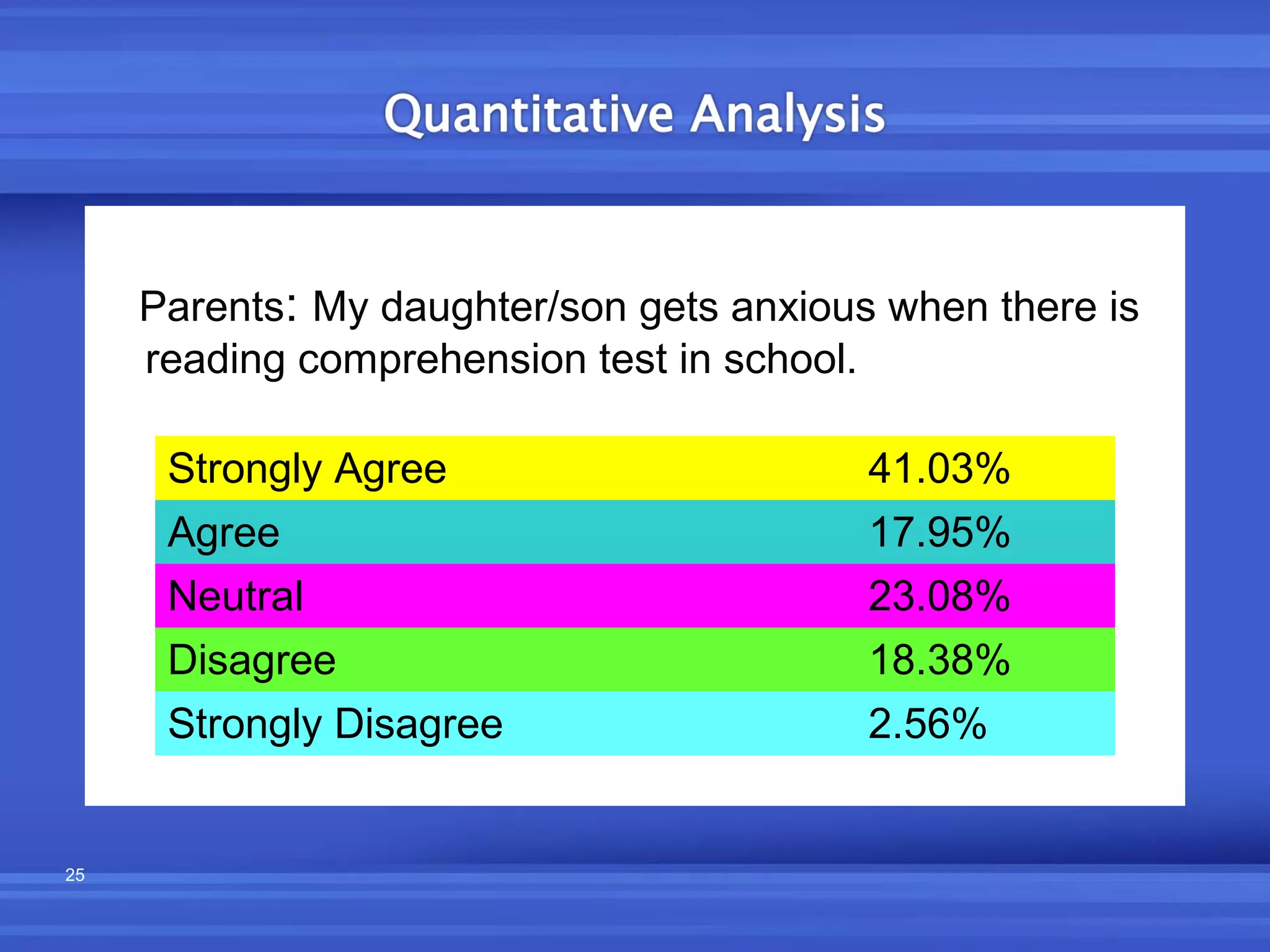 Quantitative Analysis

Parents: My daughter/son gets anxious when there is reading comprehension test in school.

| Strongly Agree | 41.03% |
|---|---|
| Agree | 17.95% |
| Neutral | 23.08% |
| Disagree | 18.38% |
| Strongly Disagree | 2.56% |

25